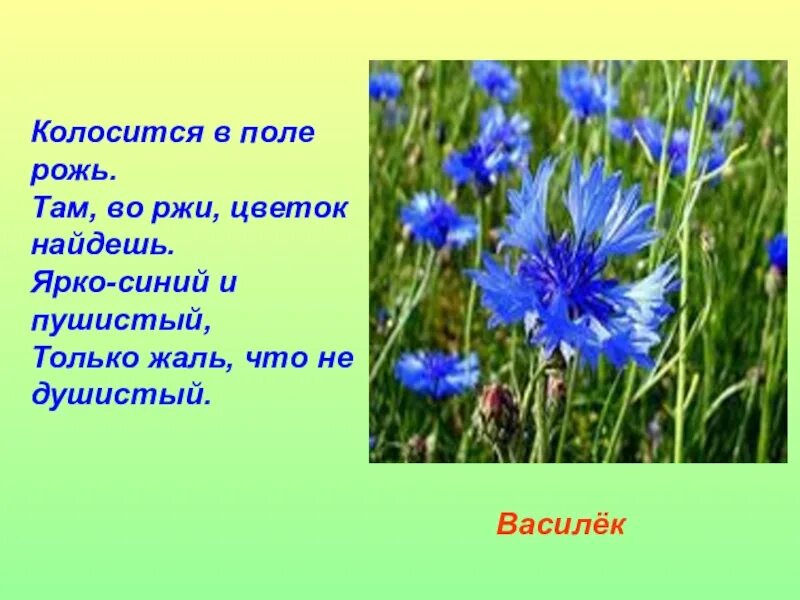 Колосится в поле рожь.
Там, во ржи, цветок найдешь.
Ярко-синий и пушистый,
Только жаль, что не душистый.

Василёк